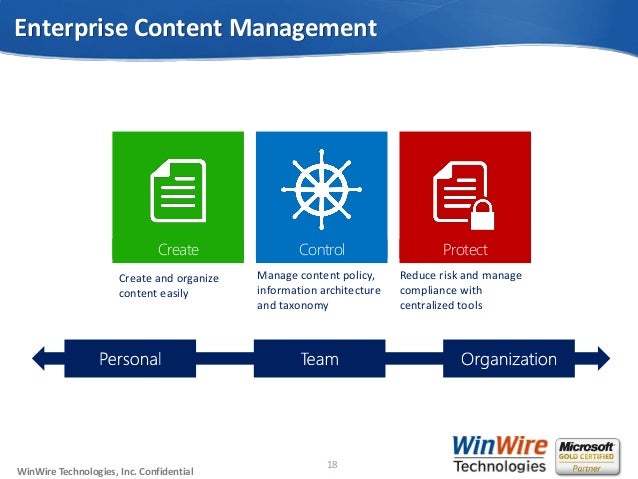 Enterprise Content Management

Create

Create and organize content easily

Control

Manage content policy, information architecture and taxonomy

Protect

Reduce risk and manage compliance with centralized tools

Personal

Team

Organization

WinWire Technologies, Inc. Confidential

18

WinWire Technologies

Microsoft GOLD CERTIFIED Partner